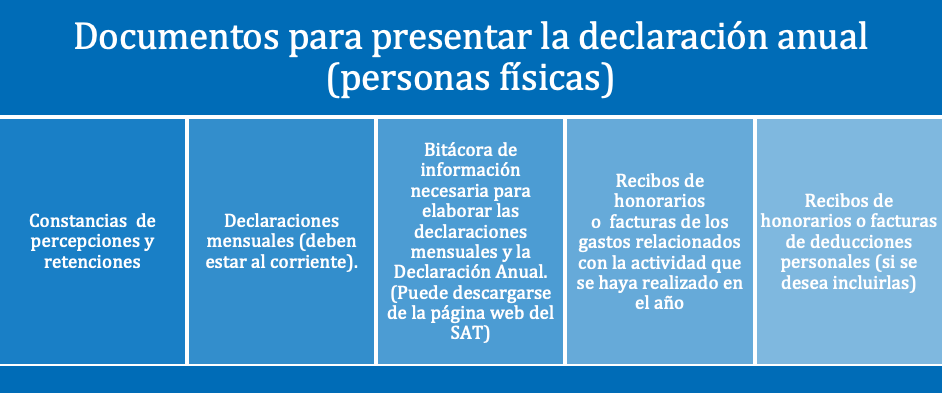 Documentos para presentar la declaración anual (personas físicas)

Constancias de percepciones y retenciones

Declaraciones mensuales (deben estar al corriente).

Bitácora de información necesaria para elaborar las declaraciones mensuales y la Declaración Anual. (Puede descargarse de la página web del SAT)

Recibos de honorarios o facturas de los gastos relacionados con la actividad que se haya realizado en el año

Recibos de honorarios o facturas de deducciones personales (si se desea incluirlas)